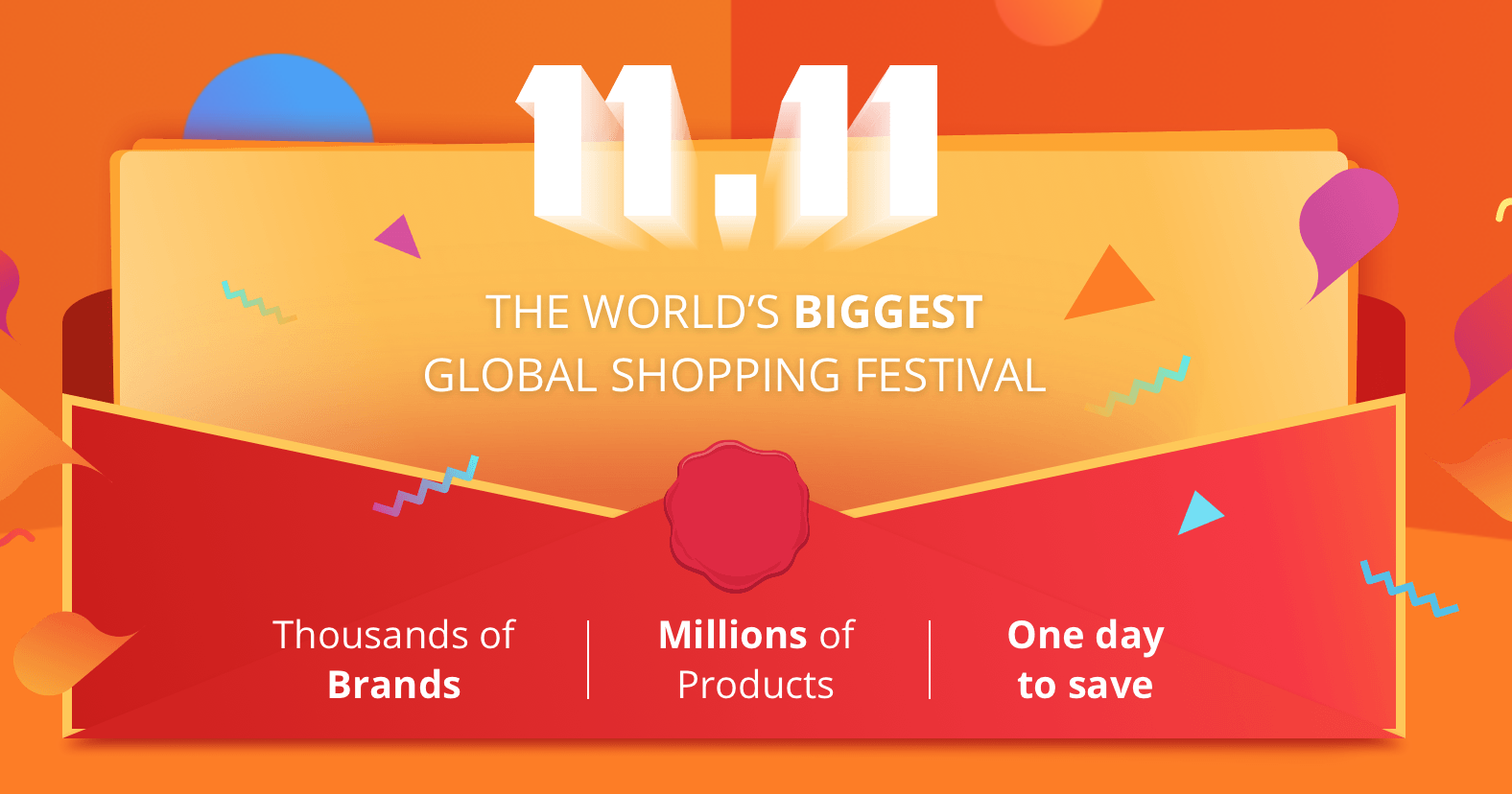 11.11

THE WORLD'S BIGGEST GLOBAL SHOPPING FESTIVAL

Thousands of Brands

Millions of Products

One day to save